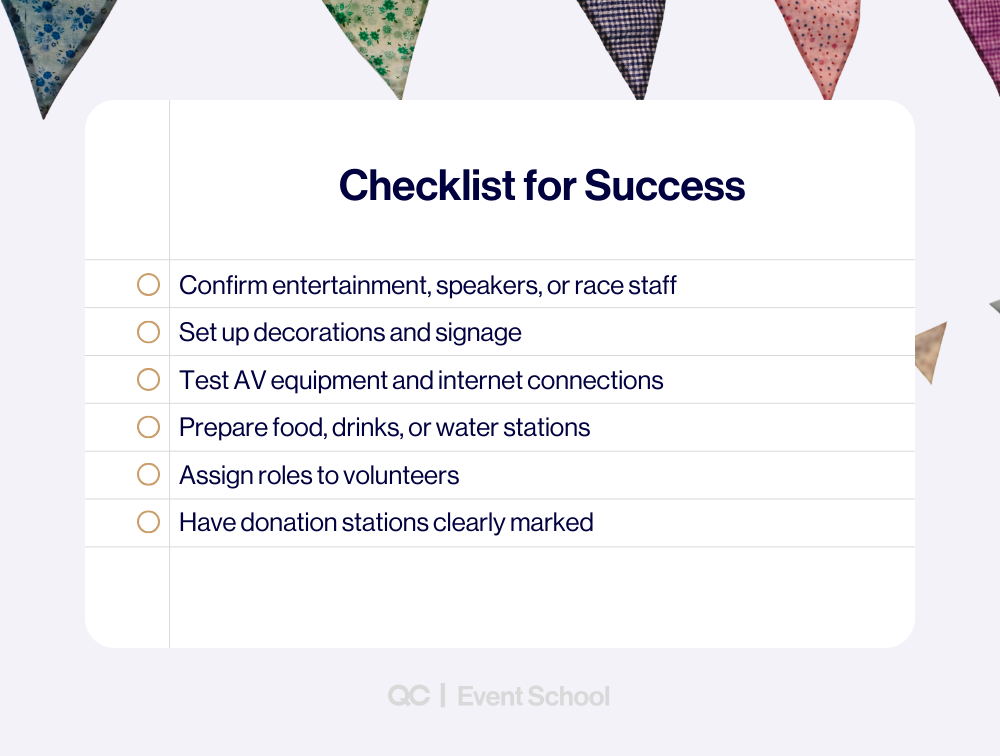 Checklist for Success

Confirm entertainment, speakers, or race staff

Set up decorations and signage

Test AV equipment and internet connections

Prepare food, drinks, or water stations

Assign roles to volunteers

Have donation stations clearly marked

QC | Event School